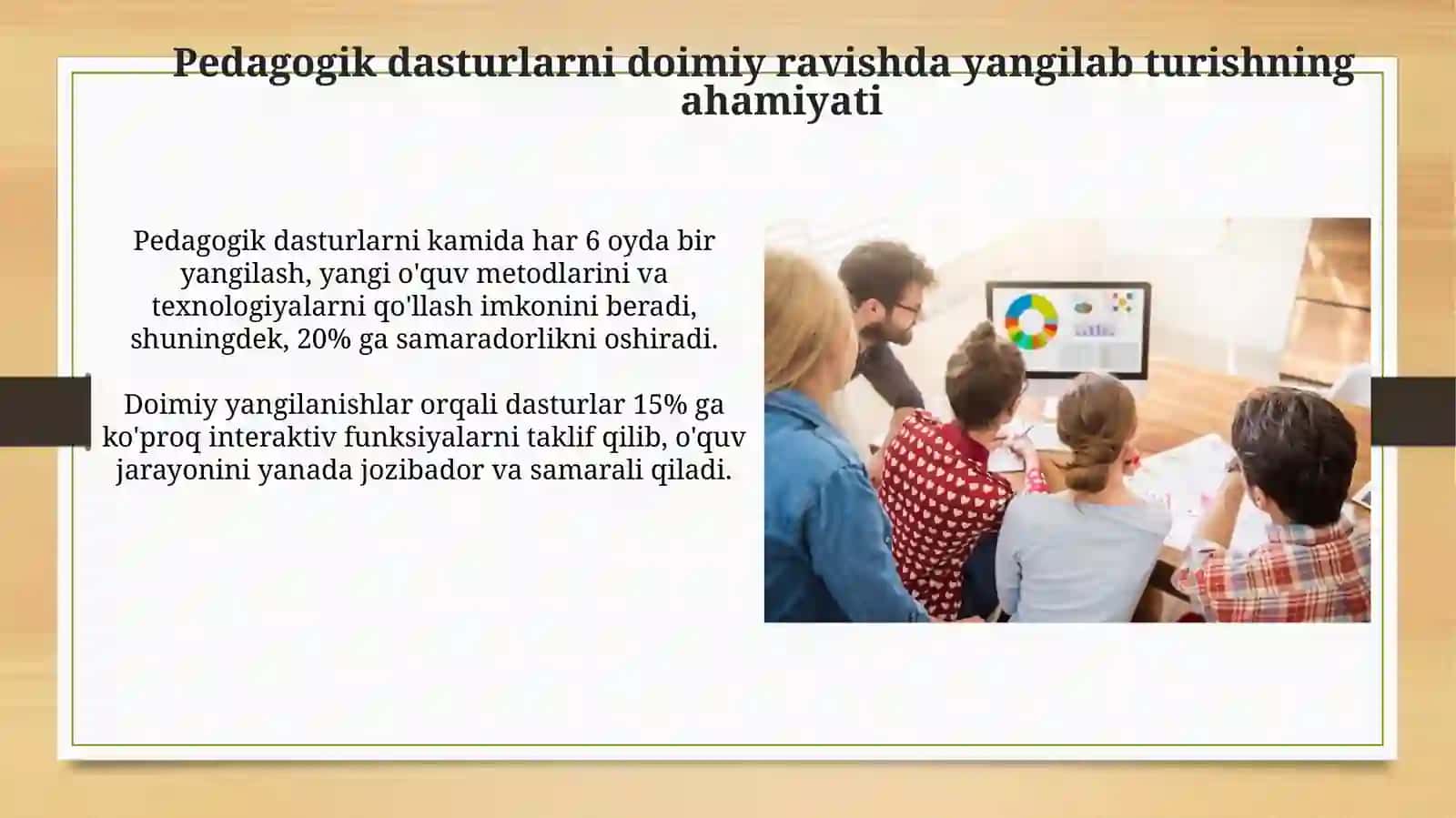 Pedagogik dasturlarni doimiy ravishda yangilab turishning ahamiyati

Pedagogik dasturlarni kamida har 6 oyda bir yangilash, yangi o'quv metodlarini va texnologiyalarni qo'llash imkonini beradi, shuningdek, 20% ga samaradorlikni oshiradi.

Doimiy yangilanishlar orqali dasturlar 15% ga ko'proq interaktiv funksiyalarni taklif qilib, o'quv jarayonini yanada jozibador va samarali qiladi.